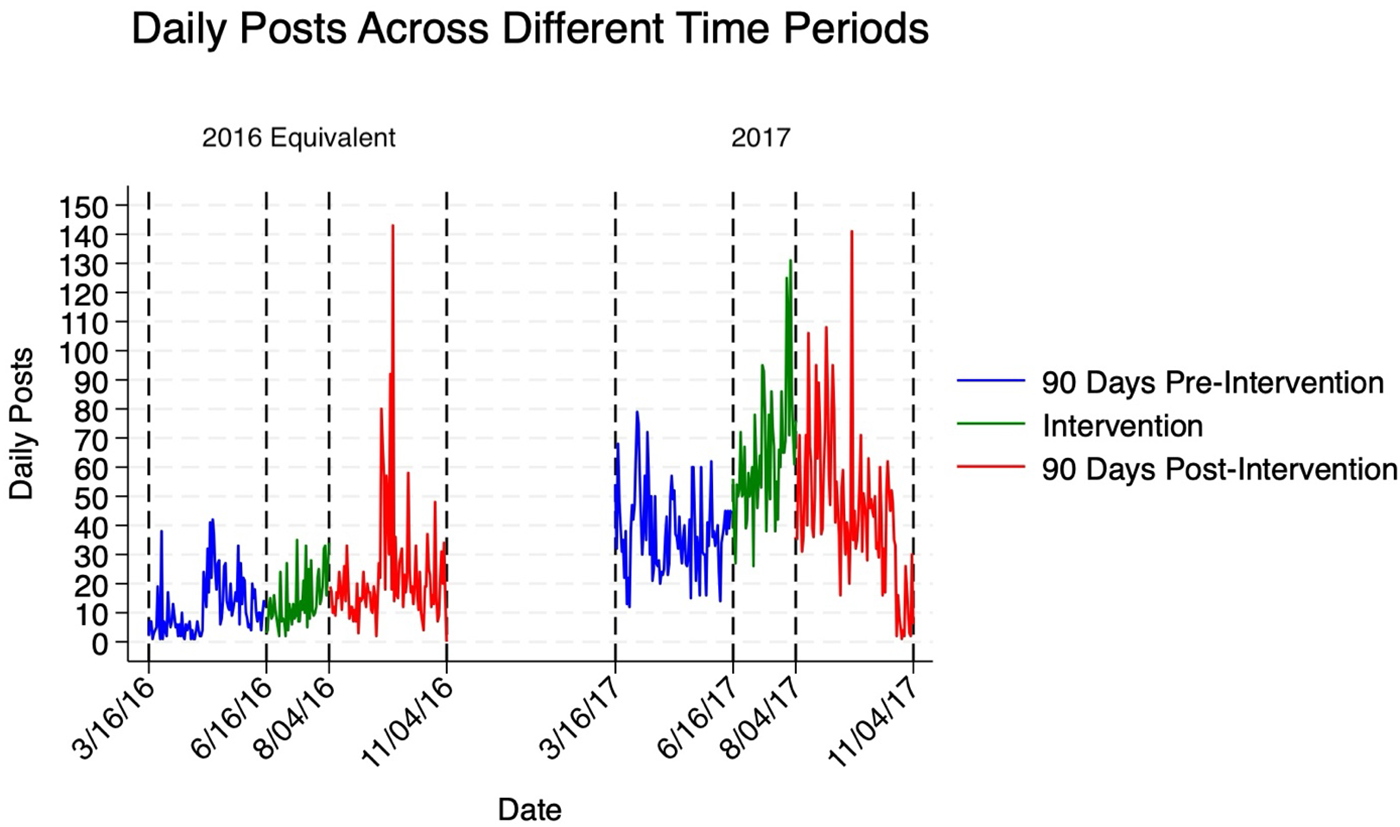 Daily Posts Across Different Time Periods

2016 Equivalent

2017

Daily Posts

150
140
130
120
110
100
90
80
70
60
50
40
30
20
10
0

3/16/16
6/16/16
8/04/16
11/04/16
3/16/17
6/16/17
8/04/17
11/04/17

Date

90 Days Pre-Intervention
Intervention
90 Days Post-Intervention